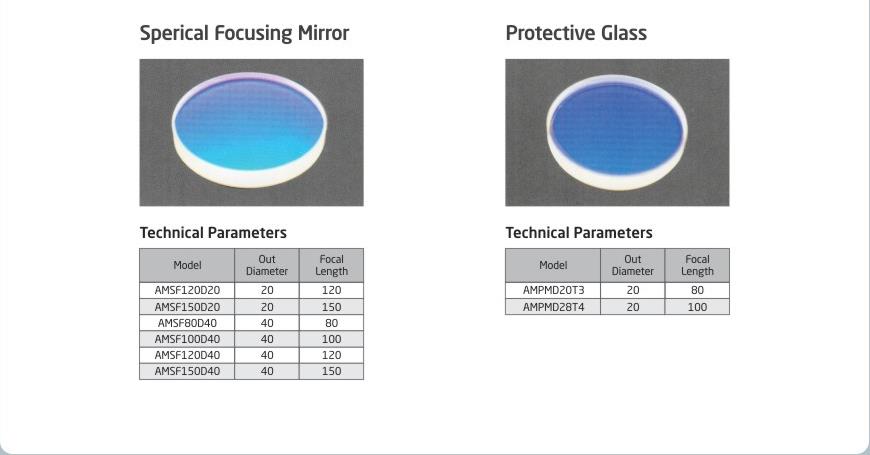 Sperical Focusing Mirror

Technical Parameters

| Model | Out Diameter | Focal Length |
|---|---|---|
| AMSF120D20 | 20 | 120 |
| AMSF150D20 | 20 | 150 |
| AMSF80D40 | 40 | 80 |
| AMSF100D40 | 40 | 100 |
| AMSF120D40 | 40 | 120 |
| AMSF150D40 | 40 | 150 |

Protective Glass

Technical Parameters

| Model | Out Diameter | Focal Length |
|---|---|---|
| AMPMD20T3 | 20 | 80 |
| AMPMD28T4 | 20 | 100 |